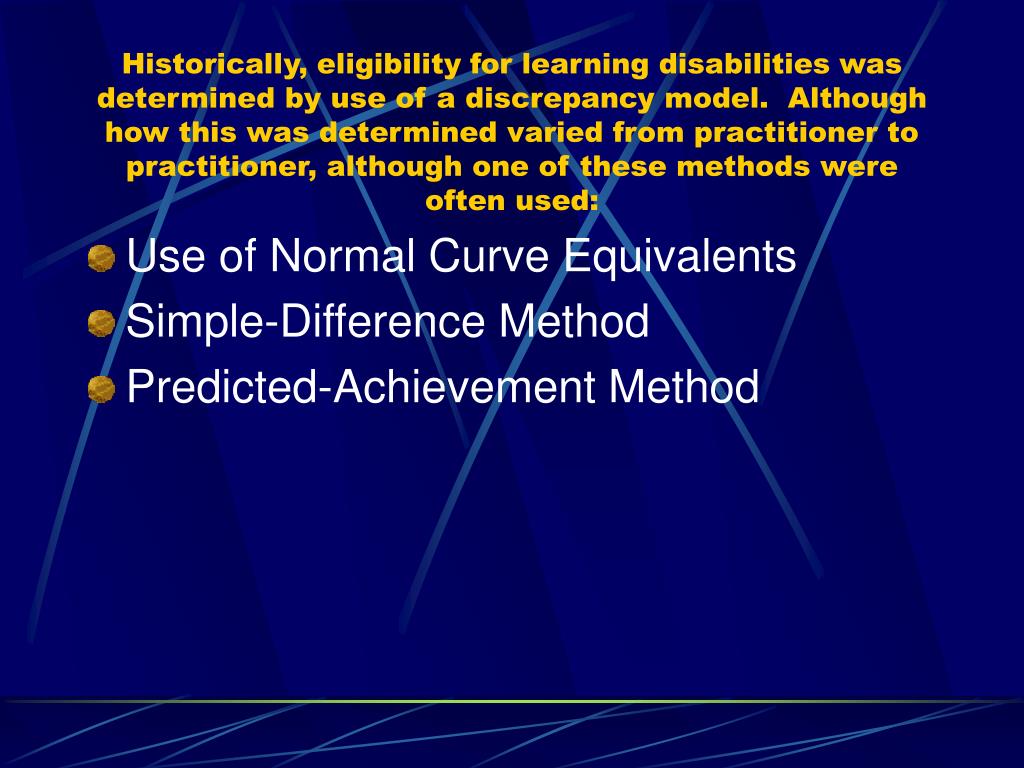 Historically, eligibility for learning disabilities was determined by use of a discrepancy model. Although how this was determined varied from practitioner to practitioner, although one of these methods were often used:

Use of Normal Curve Equivalents
Simple-Difference Method
Predicted-Achievement Method